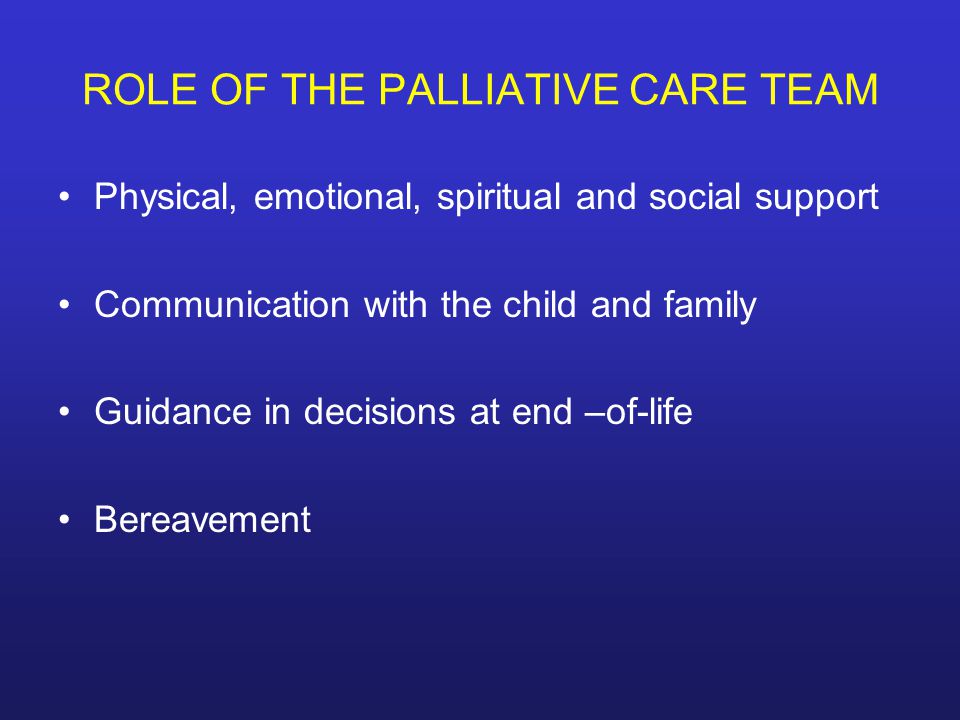 ROLE OF THE PALLIATIVE CARE TEAM

• Physical, emotional, spiritual and social support

• Communication with the child and family

• Guidance in decisions at end –of-life

• Bereavement